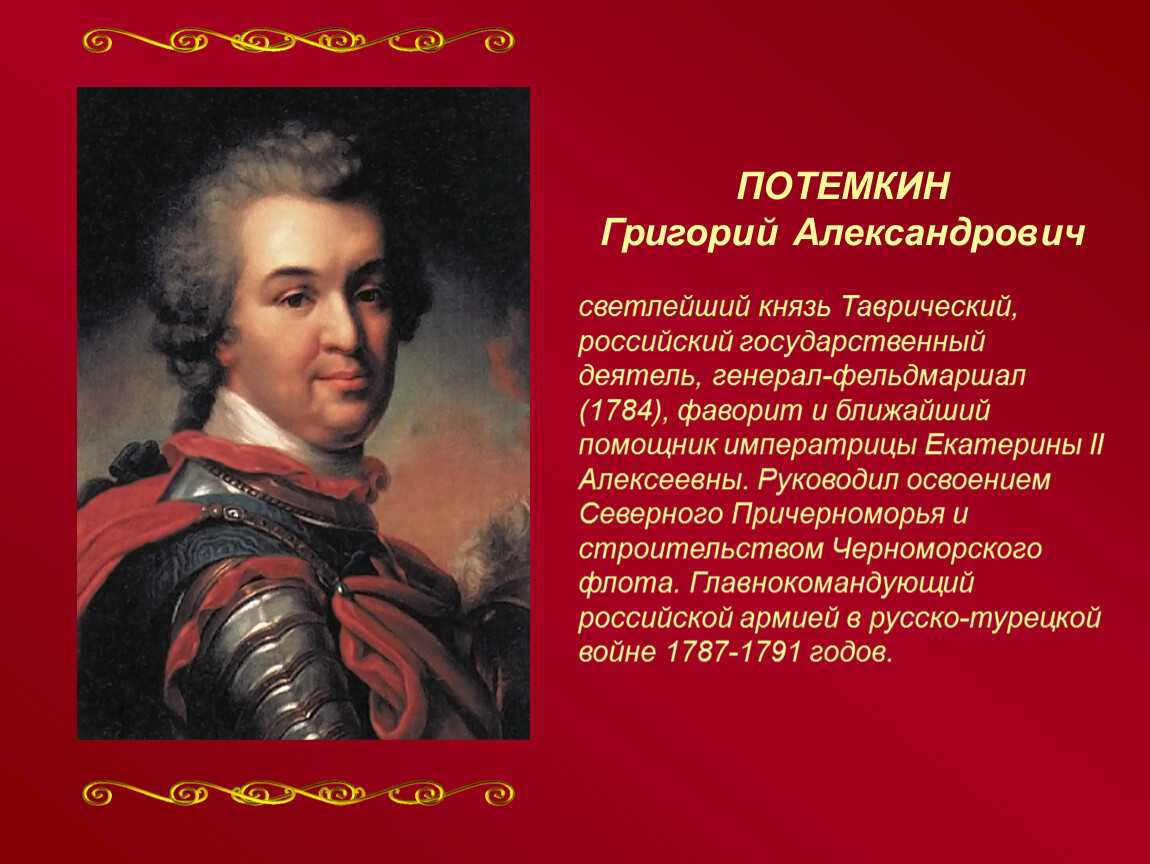 ПОТЕМКИН
Григорий Александрович

светлейший князь Таврический, российский государственный деятель, генерал-фельдмаршал (1784), фаворит и ближайший помощник императрицы Екатерины II Алексеевны. Руководил освоением Северного Причерноморья и строительством Черноморского флота. Главнокомандующий российской армией в русско-турецкой войне 1787-1791 годов.